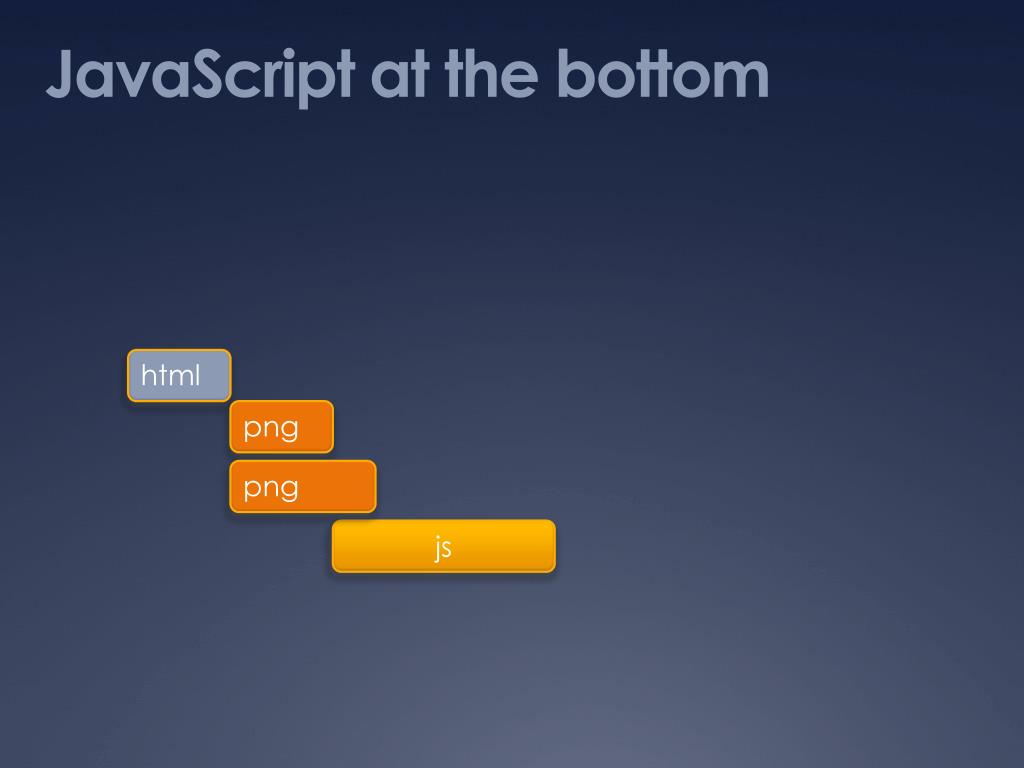 JavaScript at the bottom

html

png

png

js